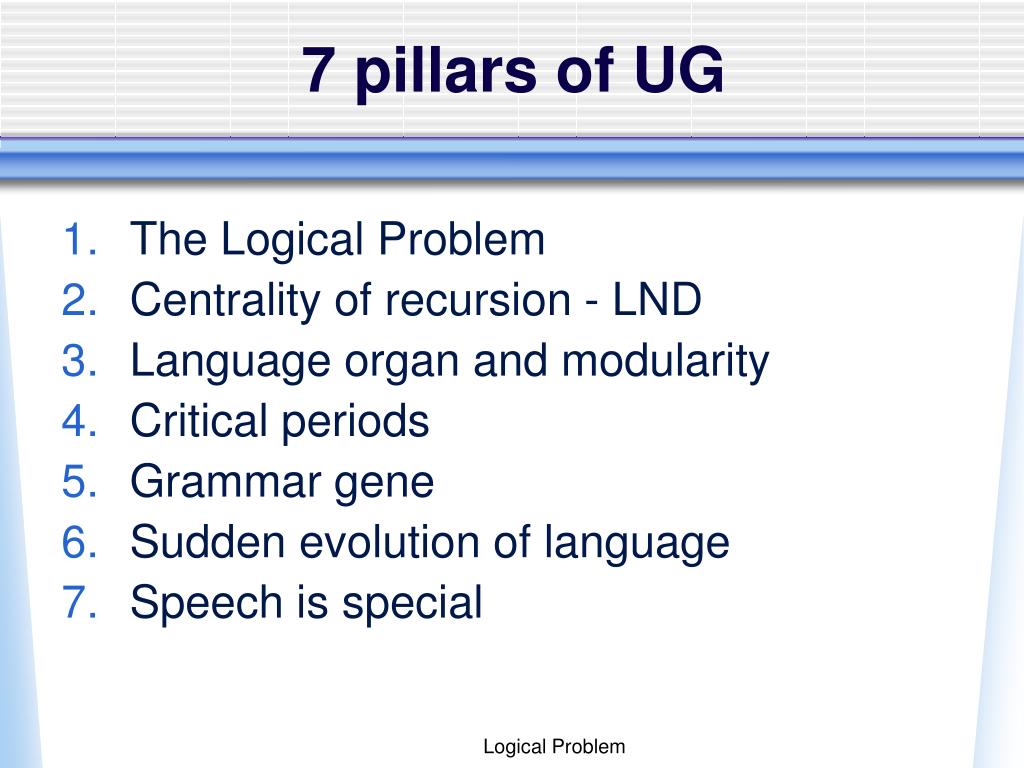 7 pillars of UG

1. The Logical Problem
2. Centrality of recursion - LND
3. Language organ and modularity
4. Critical periods
5. Grammar gene
6. Sudden evolution of language
7. Speech is special

Logical Problem